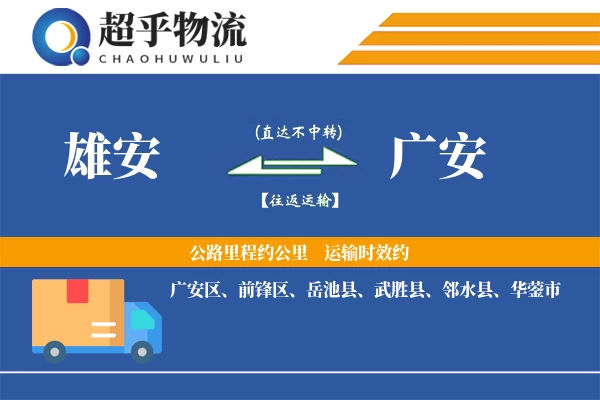 超乎物流
CHAOHUWULIU

雄安

(直达不中转)

【往返运输】

广安

公路里程约公里　运输时效约

广安区、前锋区、岳池县、武胜县、邻水县、华蓥市